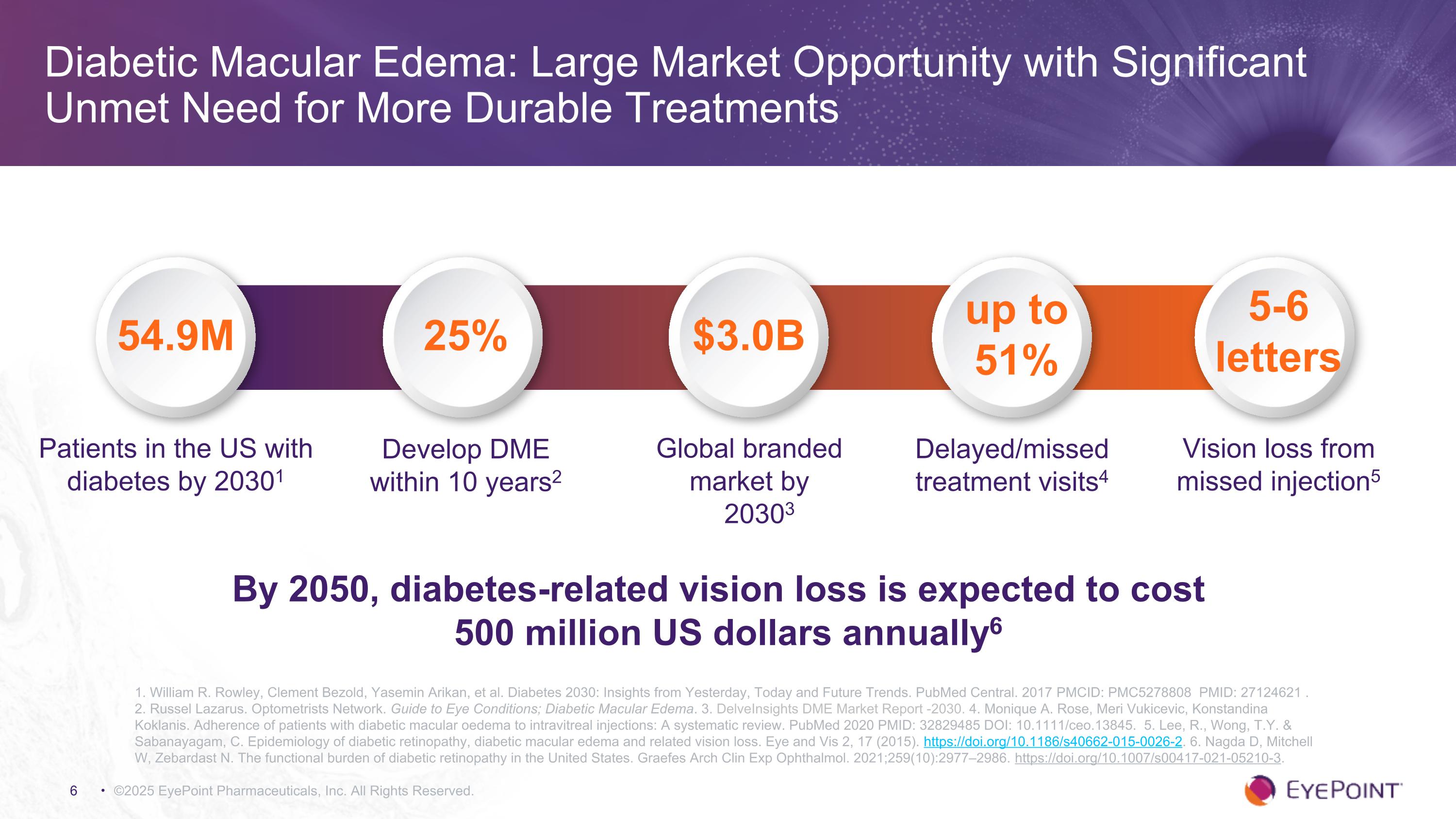 Diabetic Macular Edema: Large Market Opportunity with Significant Unmet Need for More Durable Treatments

54.9M

Patients in the US with diabetes by 2030$^1$

25%

Develop DME within 10 years$^2$

$3.0B

Global branded market by 2030$^3$

up to 51%

Delayed/missed treatment visits$^4$

5-6 letters

Vision loss from missed injection$^5$

By 2050, diabetes-related vision loss is expected to cost 500 million US dollars annually$^6$

1. William R. Rowley, Clement Bezold, Yasemin Arikan, et al. Diabetes 2030: Insights from Yesterday, Today and Future Trends. PubMed Central. 2017 PMCID: PMC5278808 PMID: 27124621 . 2. Russel Lazarus. Optometrists Network. Guide to Eye Conditions; Diabetic Macular Edema. 3. DelveInsights DME Market Report -2030. 4. Monique A. Rose, Meri Vukicevic, Konstandina Koklanis. Adherence of patients with diabetic macular oedema to intravitreal injections: A systematic review. PubMed 2020 PMID: 32829485 DOI: 10.1111/ceo.13845. 5. Lee, R., Wong, T.Y. & Sabanayagam, C. Epidemiology of diabetic retinopathy, diabetic macular edema and related vision loss. Eye and Vis 2, 17 (2015). https://doi.org/10.1186/s40662-015-0026-2. 6. Nagda D, Mitchell W, Zebardast N. The functional burden of diabetic retinopathy in the United States. Graefes Arch Clin Exp Ophthalmol. 2021;259(10):2977–2986. https://doi.org/10.1007/s00417-021-05210-3.

6 • ©2025 EyePoint Pharmaceuticals, Inc. All Rights Reserved.

EYEPOINT